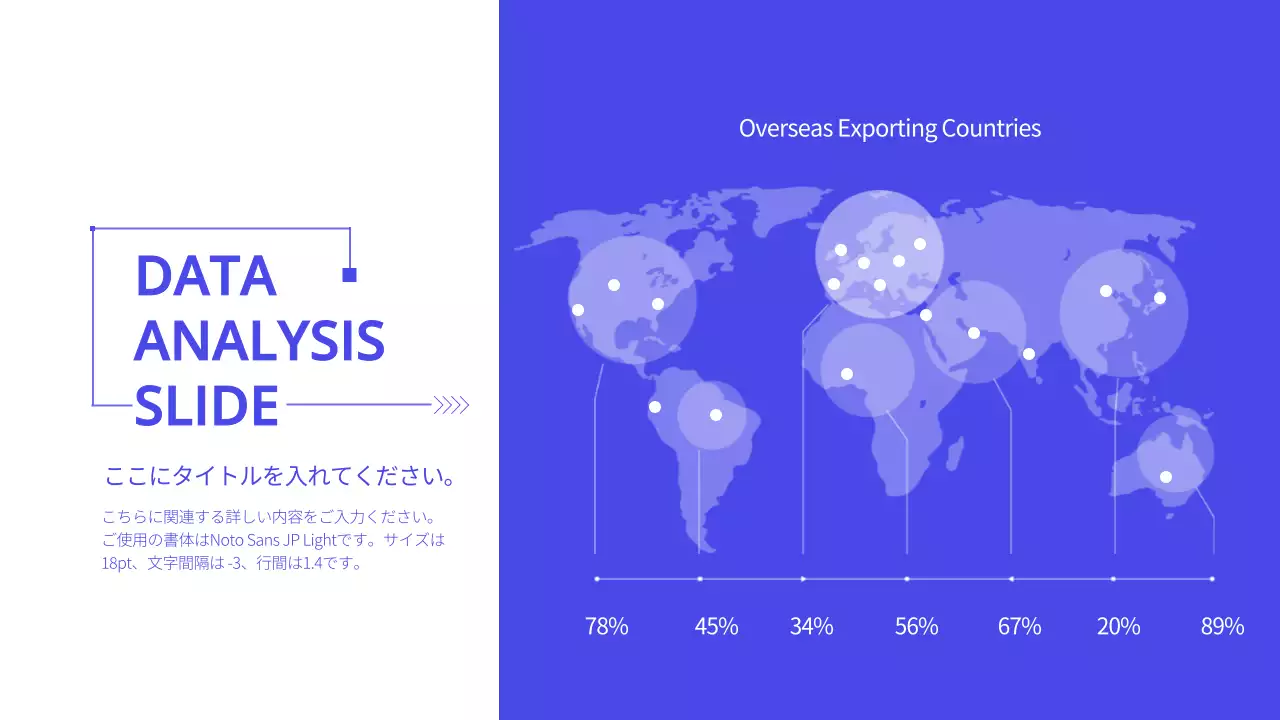 DATA ANALYSIS SLIDE

ここにタイトルを入れてください。

こちらに関連する詳しい内容をご入力ください。ご使用の書体はNoto Sans JP Lightです。サイズは18pt、文字間隔は -3、行間は1.4です。

Overseas Exporting Countries

78%
45%
34%
56%
67%
20%
89%